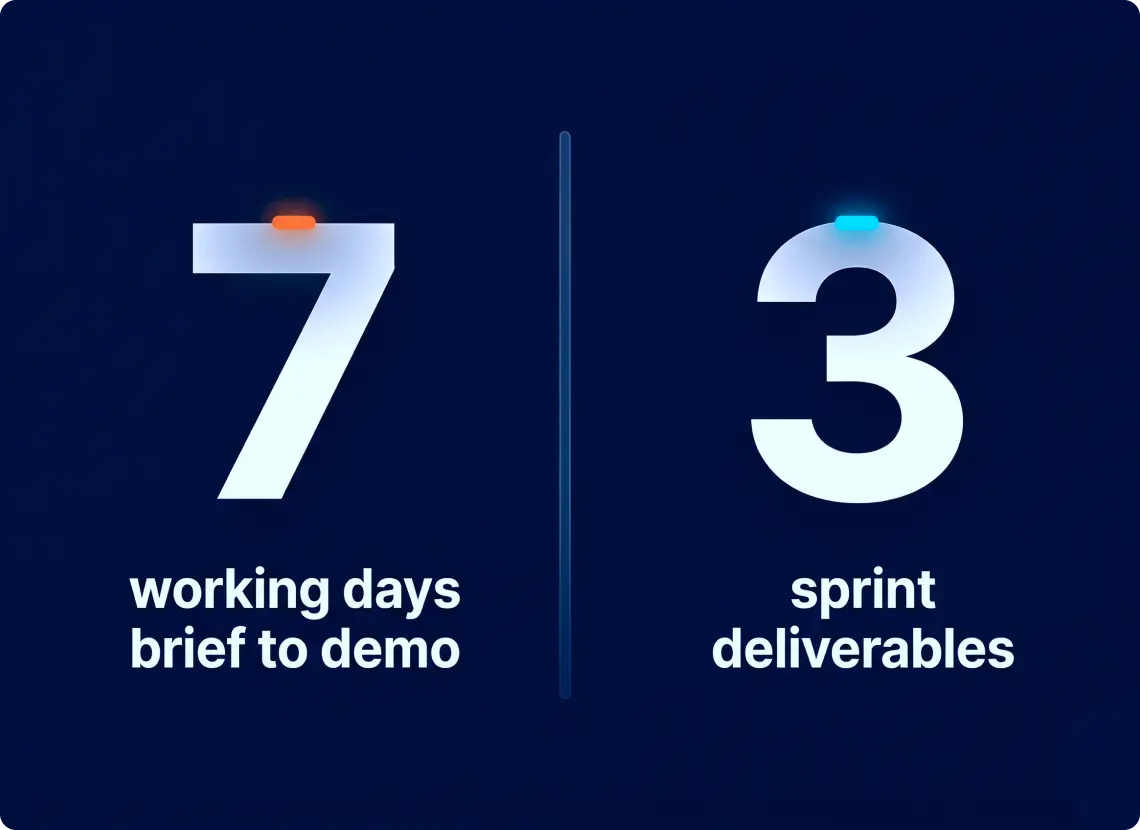 7

working days brief to demo

3

sprint deliverables